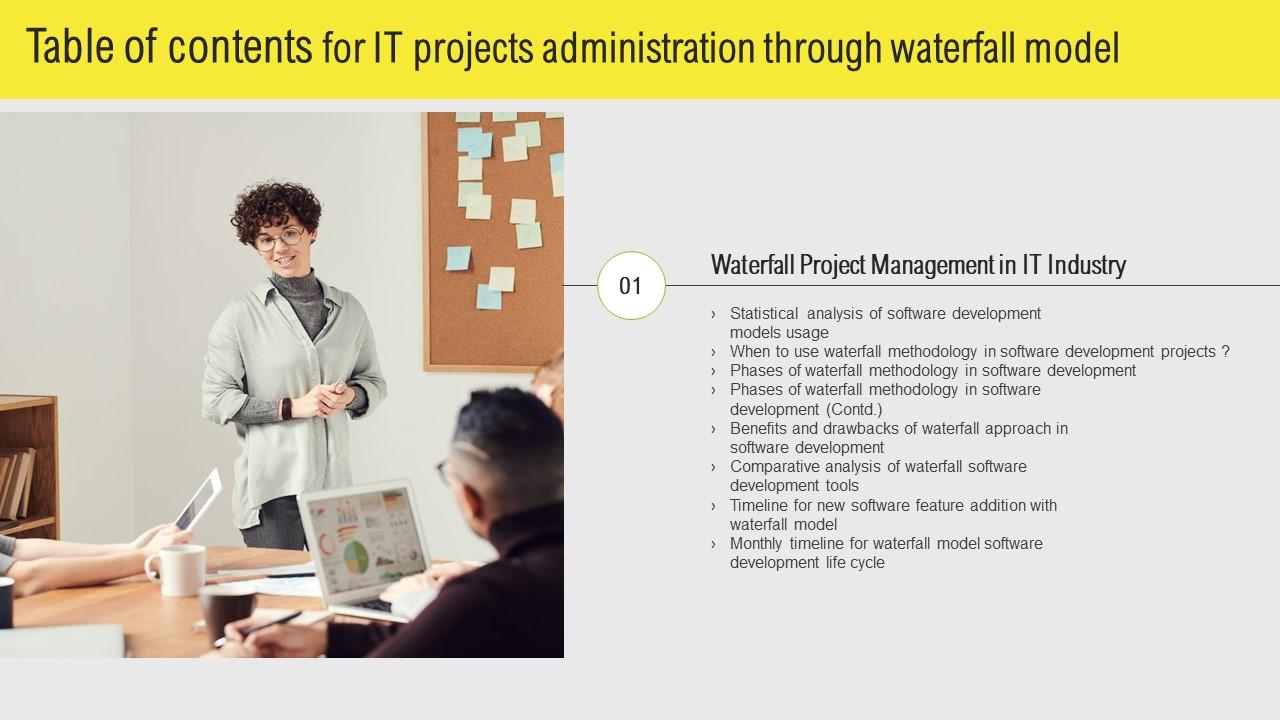 Table of contents for IT projects administration through waterfall model

01

Waterfall Project Management in IT Industry

› Statistical analysis of software development models usage
› When to use waterfall methodology in software development projects ?
› Phases of waterfall methodology in software development
› Phases of waterfall methodology in software development (Contd.)
› Benefits and drawbacks of waterfall approach in software development
› Comparative analysis of waterfall software development tools
› Timeline for new software feature addition with waterfall model
› Monthly timeline for waterfall model software development life cycle